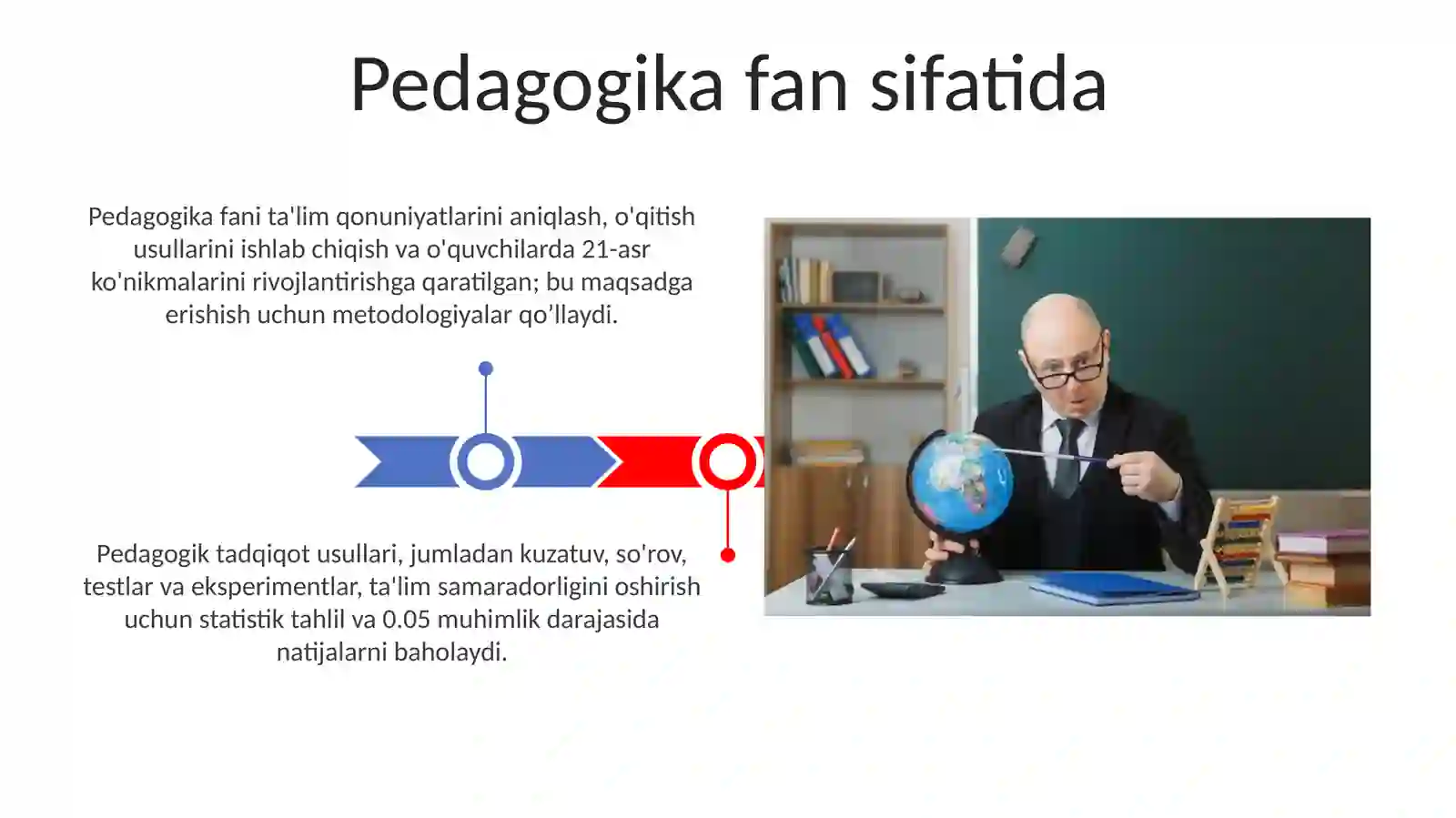 Pedagogika fan sifatida

Pedagogika fani ta'lim qonuniyatlarini aniqlash, o'qitish usullarini ishlab chiqish va o'quvchilarda 21-asr ko'nikmalarini rivojlantirishga qaratilgan; bu maqsadga erishish uchun metodologiyalar qo’llaydi.

Pedagogik tadqiqot usullari, jumladan kuzatuv, so'rov, testlar va eksperimentlar, ta'lim samaradorligini oshirish uchun statistik tahlil va 0.05 muhimlik darajasida natijalarni baholaydi.